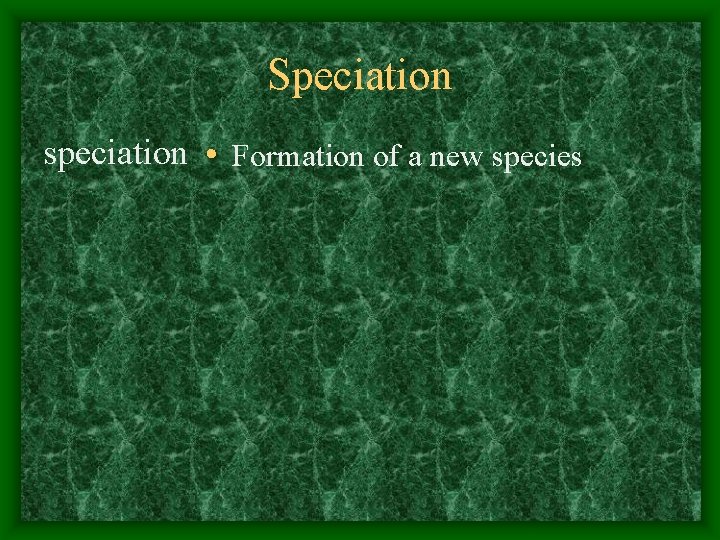 Speciation

speciation • Formation of a new species